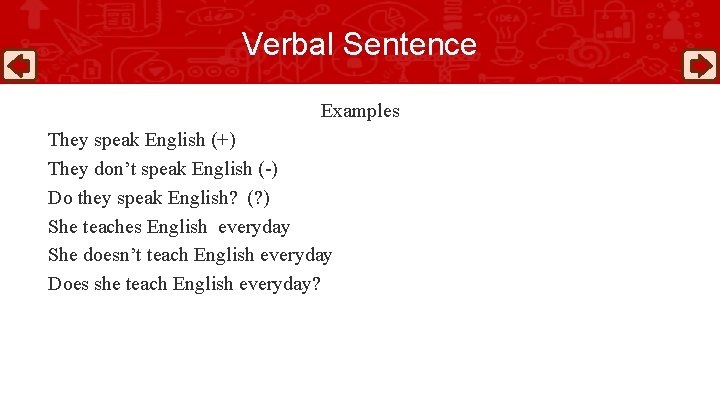 Verbal Sentence

Examples

They speak English (+)

They don’t speak English (-)

Do they speak English? (?)

She teaches English everyday

She doesn’t teach English everyday

Does she teach English everyday?